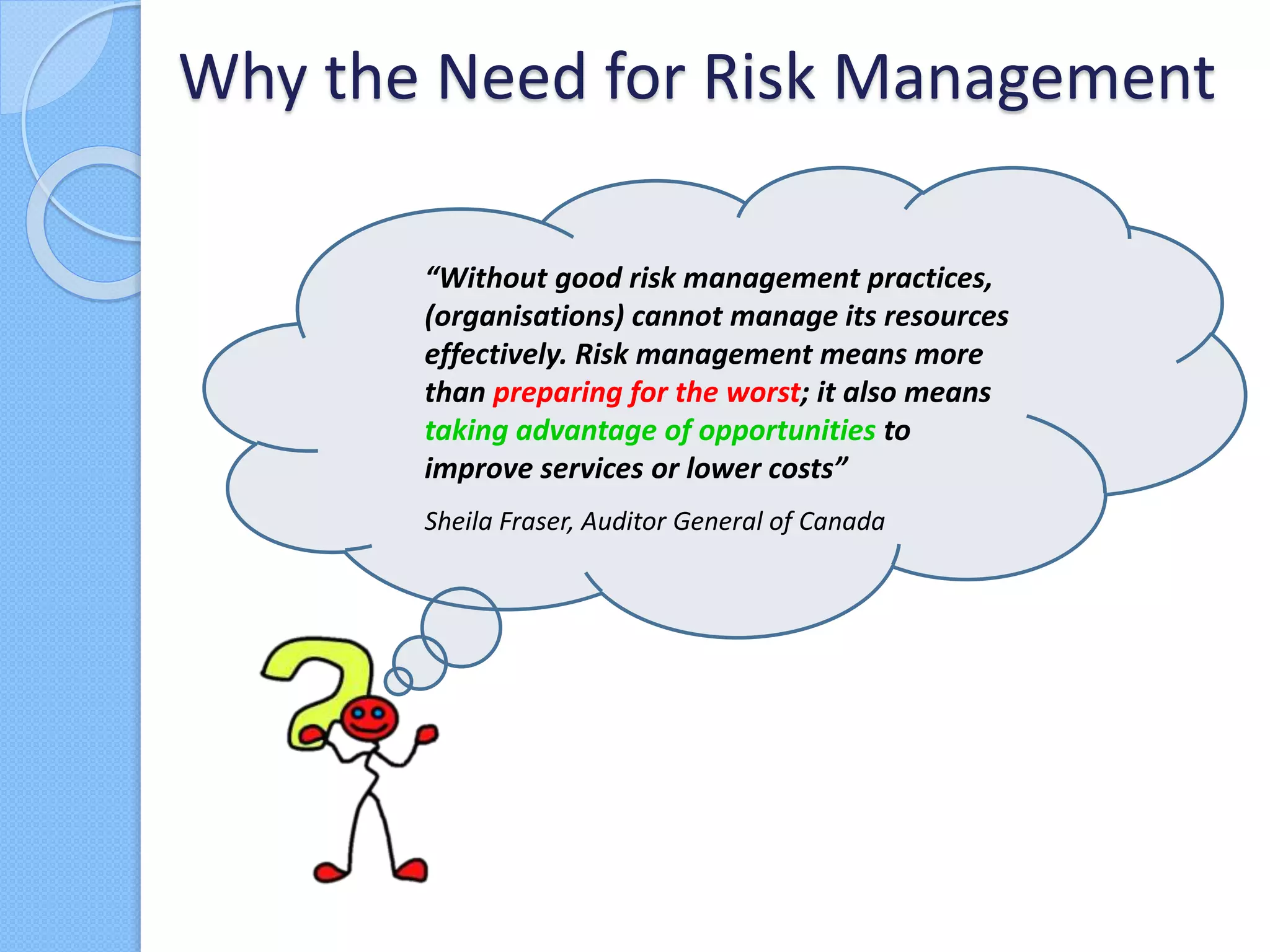 Why the Need for Risk Management

“Without good risk management practices, (organisations) cannot manage its resources effectively. Risk management means more than preparing for the worst; it also means taking advantage of opportunities to improve services or lower costs”

Sheila Fraser, Auditor General of Canada